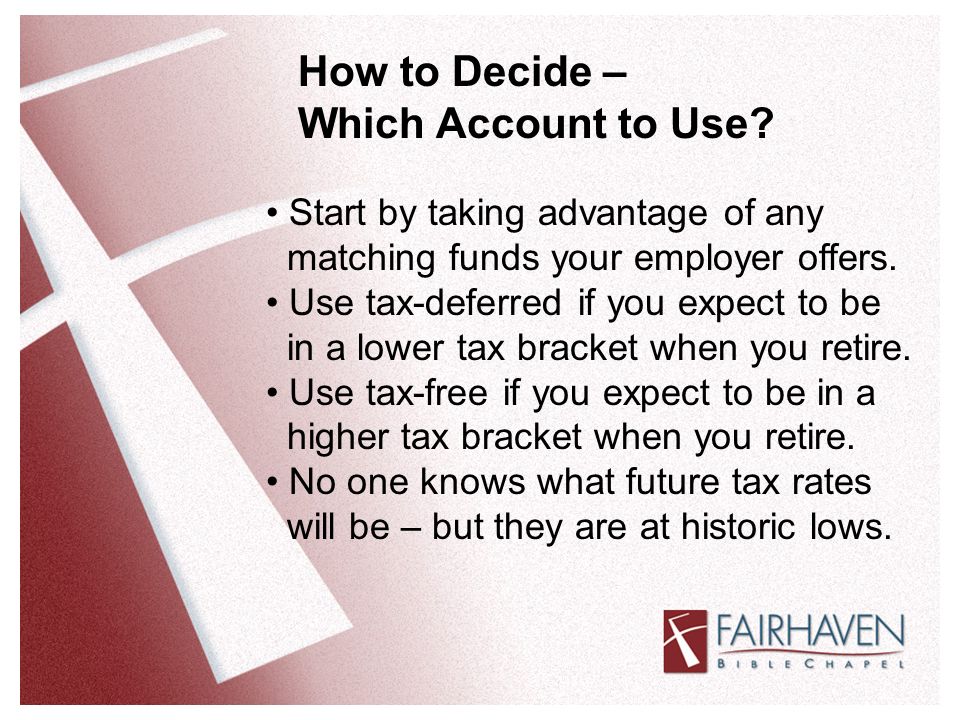 How to Decide –
Which Account to Use?

• Start by taking advantage of any matching funds your employer offers.
• Use tax-deferred if you expect to be in a lower tax bracket when you retire.
• Use tax-free if you expect to be in a higher tax bracket when you retire.
• No one knows what future tax rates will be – but they are at historic lows.

FAIRHAVEN
BIBLE CHAPEL